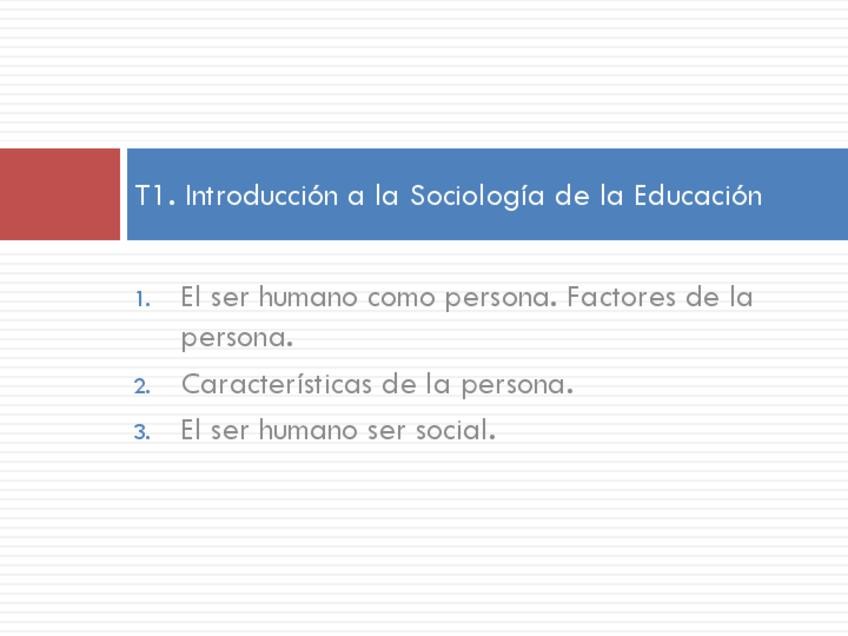 T1. Introducción a la Sociología de la Educación

1. El ser humano como persona. Factores de la persona.
2. Características de la persona.
3. El ser humano ser social.